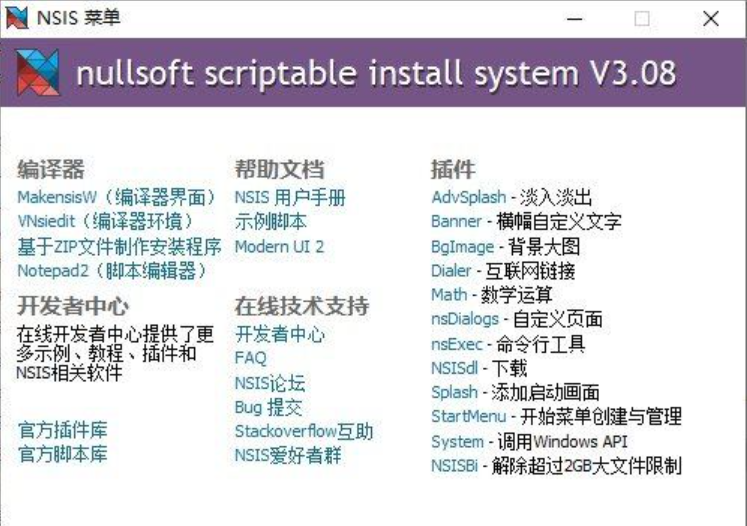 NSIS 菜单

nullsoft scriptable install system V3.08

编译器
MakensisW（编译器界面）
VNsiedit（编译器环境）
基于ZIP文件制作安装程序
Notepad2（脚本编辑器）

开发者中心
在线开发者中心提供了更多示例、教程、插件和NSIS相关软件

官方插件库
官方脚本库

帮助文档
NSIS 用户手册
示例脚本
Modern UI 2

在线技术支持
开发者中心
FAQ
NSIS论坛
Bug 提交
Stackoverflow互助
NSIS爱好者群

插件
AdvSplash - 淡入淡出
Banner - 横幅自定义文字
BgImage - 背景大图
Dialer - 互联网链接
Math - 数学运算
nsDialogs - 自定义页面
nsExec - 命令行工具
NSISdl - 下载
Splash - 添加启动画面
StartMenu - 开始菜单创建与管理
System - 调用Windows API
NSISBi - 解除超过2GB大文件限制